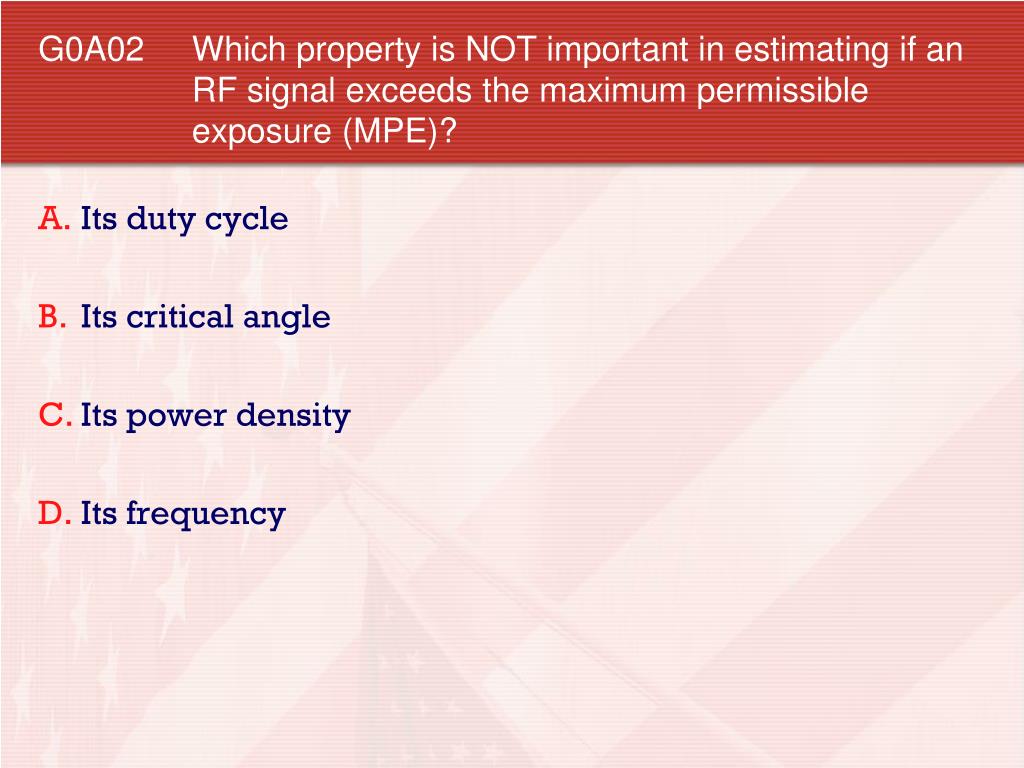 G0A02 Which property is NOT important in estimating if an RF signal exceeds the maximum permissible exposure (MPE)?

A. Its duty cycle

B. Its critical angle

C. Its power density

D. Its frequency